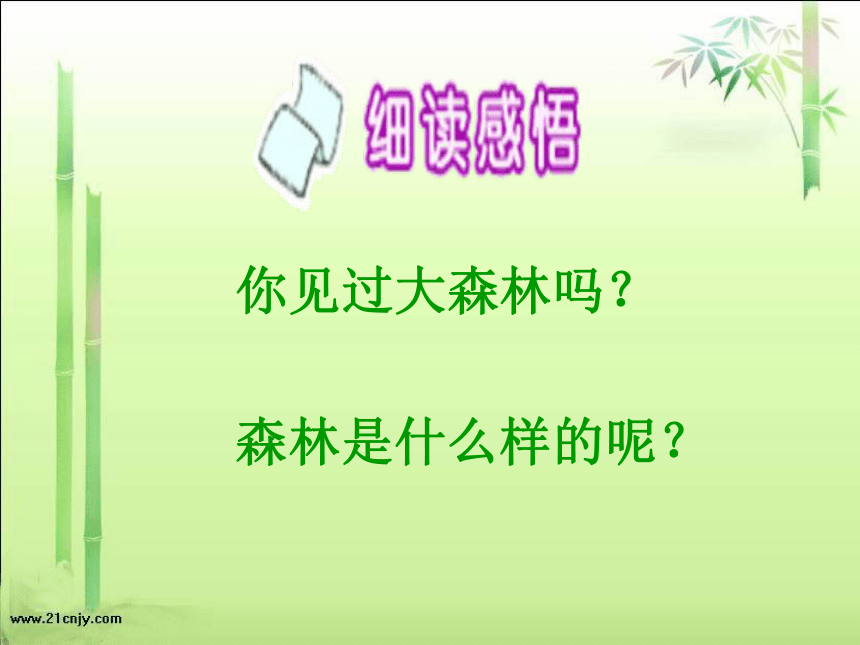 细读感悟

你见过大森林吗？

森林是什么样的呢？

www.21cnjy.com